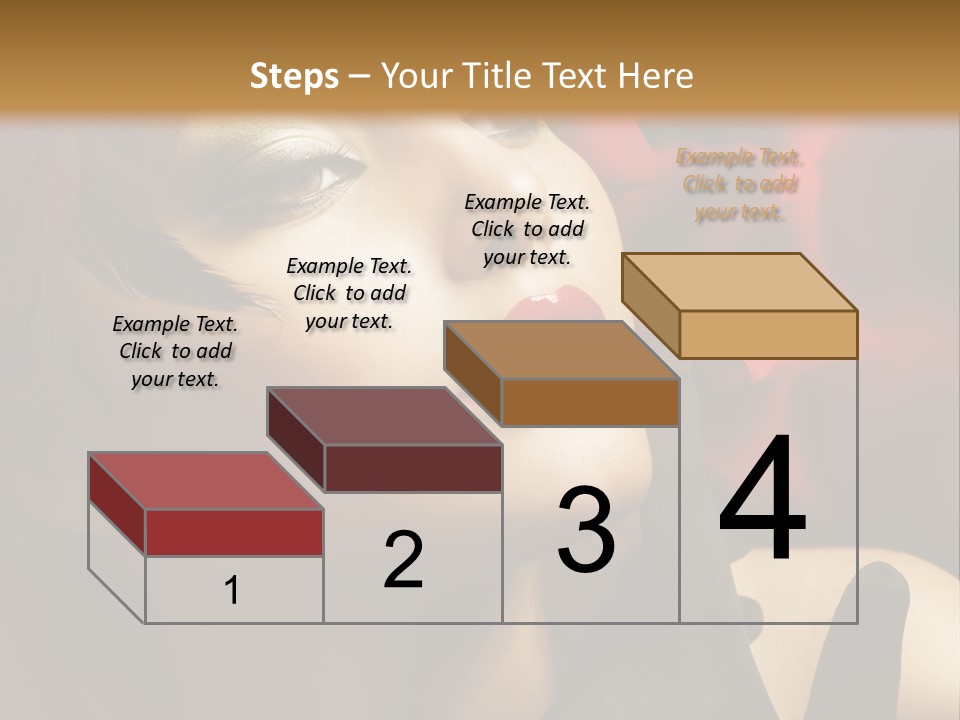 Steps – Your Title Text Here

Example Text. Click to add your text.

Example Text. Click to add your text.

Example Text. Click to add your text.

Example Text. Click to add your text.

1

2

3

4